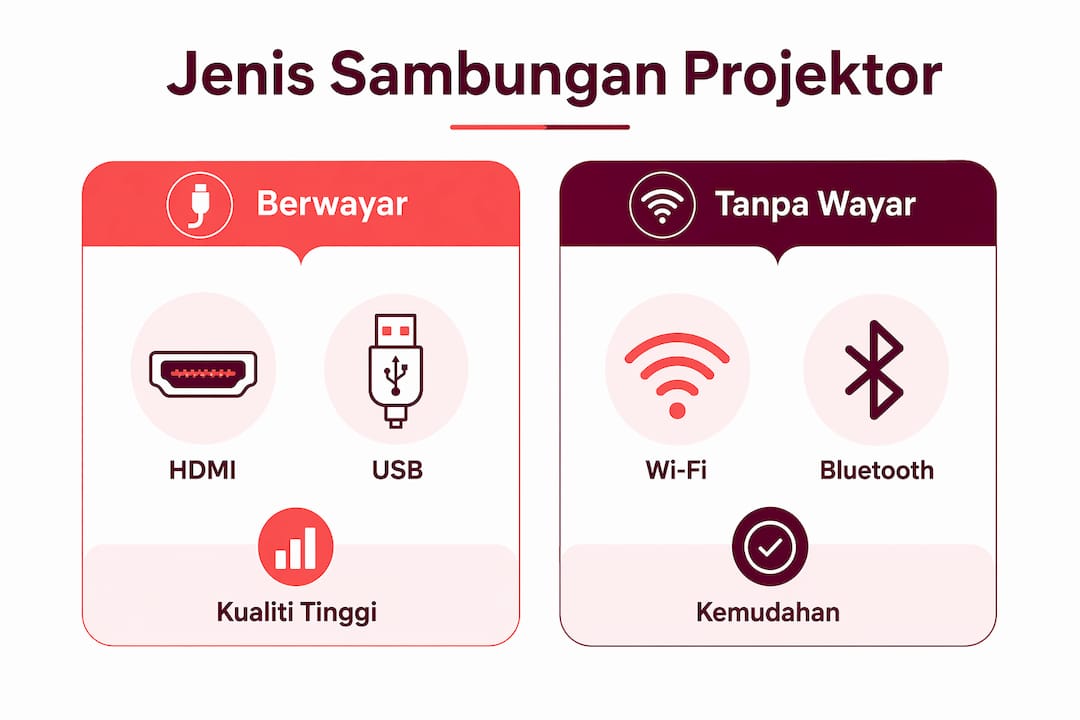 Jenis Sambungan Projektor

Berwayar

HDMI

USB

Kualiti Tinggi

Tanpa Wayar

Wi-Fi

Bluetooth

Kemudahan